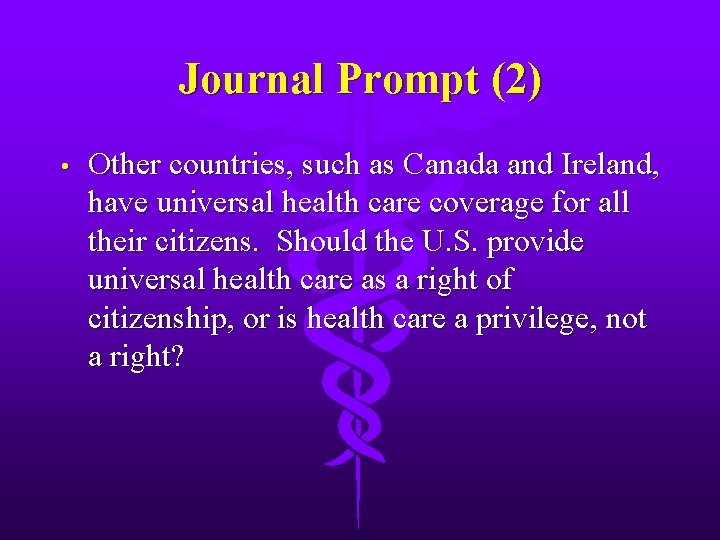 Journal Prompt (2)

• Other countries, such as Canada and Ireland, have universal health care coverage for all their citizens. Should the U.S. provide universal health care as a right of citizenship, or is health care a privilege, not a right?